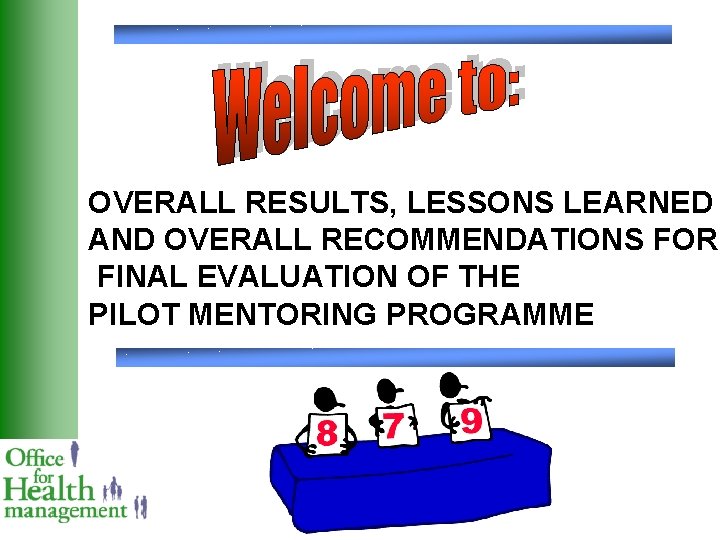 Welcome to:

OVERALL RESULTS, LESSONS LEARNED AND OVERALL RECOMMENDATIONS FOR FINAL EVALUATION OF THE PILOT MENTORING PROGRAMME

8 7 9

Office for Health management